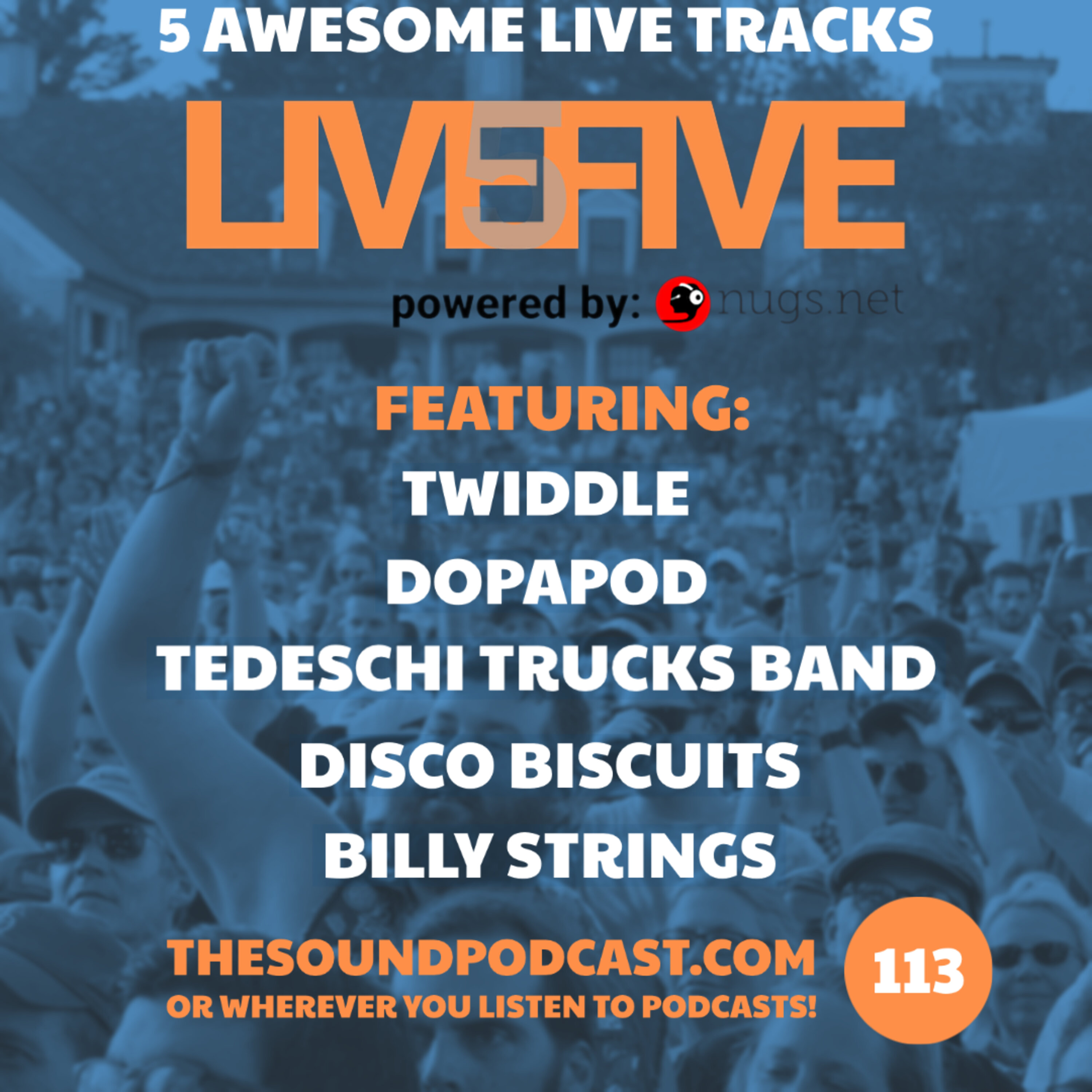 5 AWESOME LIVE TRACKS

LIVE 5 FIVE

powered by: nugs.net

FEATURING:
TWIDDLE
DOPAPOD
TEDESCHI TRUCKS BAND
DISCO BISCUITS
BILLY STRINGS

THESOUNDPODCAST.COM
OR WHEREVER YOU LISTEN TO PODCASTS!

113